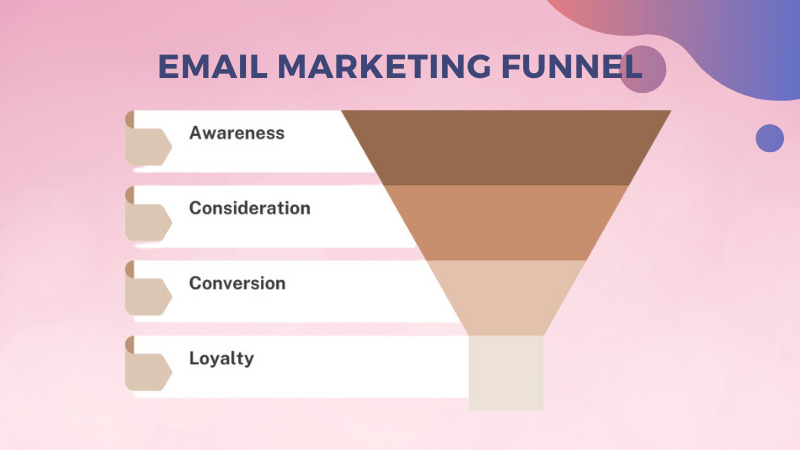 EMAIL MARKETING FUNNEL

Awareness

Consideration

Conversion

Loyalty